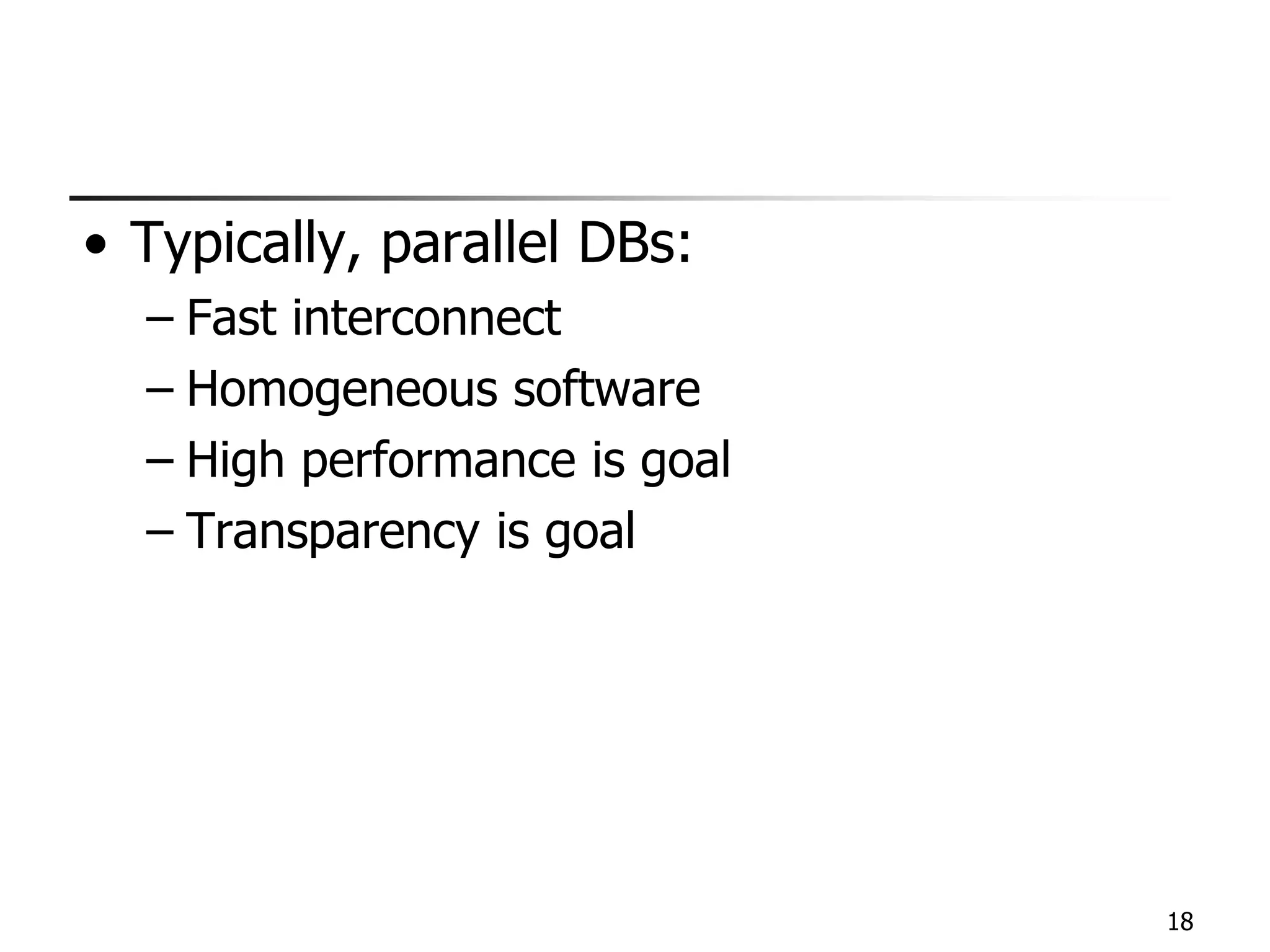 • Typically, parallel DBs:
– Fast interconnect
– Homogeneous software
– High performance is goal
– Transparency is goal

18